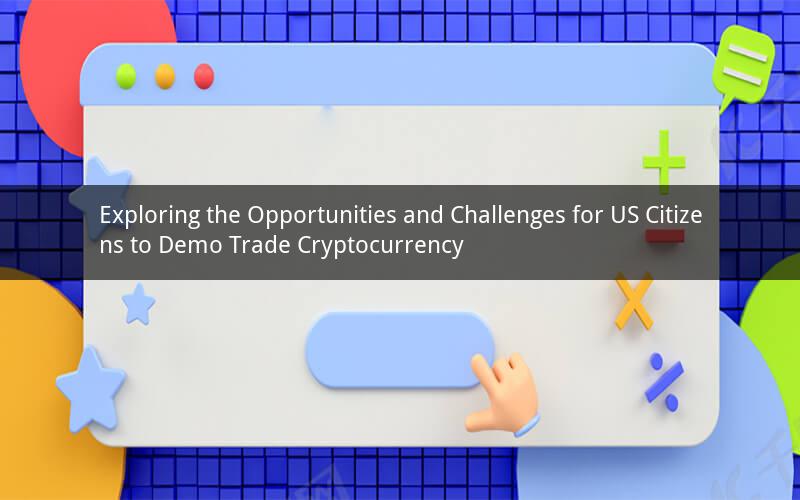 Exploring the Opportunities and Challenges for US Citizens to Demo Trade Cryptocurrency